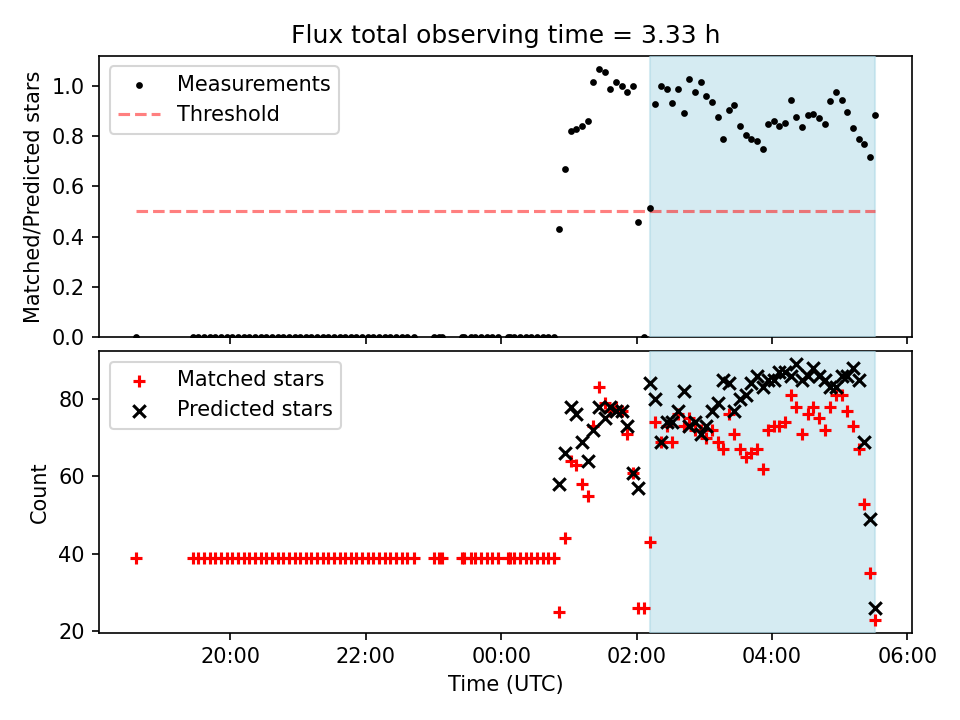 Flux total observing time = 3.33 h

Measurements
Threshold

Matched/Predicted stars

1.0
0.8
0.6
0.4
0.2
0.0

Matched stars
Predicted stars

Count

80
60
40
20

20:00
22:00
00:00
02:00
04:00
06:00

Time (UTC)